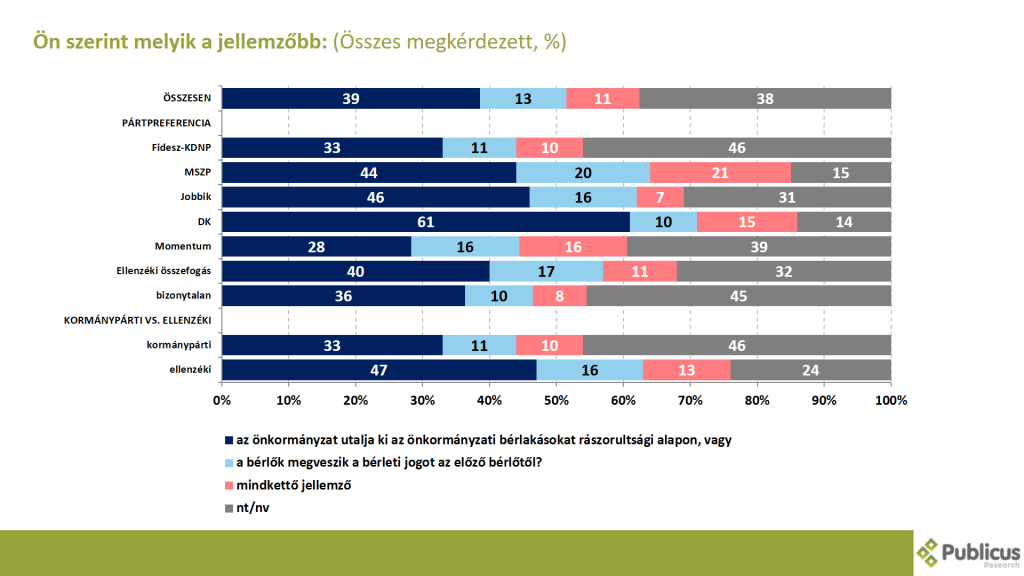 Ön szerint melyik a jellemzőbb: (Összes megkérdezett, %)

| | | | | |
|---|---|---|---|---|
| ÖSSZESEN | 39 | 13 | 11 | 38 |
| PÁRTPREFERENCIA | | | | |
| Fidesz-KDNP | 33 | 11 | 10 | 46 |
| MSZP | 44 | 20 | 21 | 15 |
| Jobbik | 46 | 16 | 7 | 31 |
| DK | 61 | 10 | 15 | 14 |
| Momentum | 28 | 16 | 16 | 39 |
| Ellenzéki összefogás | 40 | 17 | 11 | 32 |
| bizonytalan | 36 | 10 | 8 | 45 |
| KORMÁNYPÁRTI VS. ELLENZÉKI | | | | |
| kormánypárti | 33 | 11 | 10 | 46 |
| ellenzéki | 47 | 16 | 13 | 24 |

0% 10% 20% 30% 40% 50% 60% 70% 80% 90% 100%

az önkormányzat utalja ki az önkormányzati bérlakásokat rászorultsági alapon, vagy
a bérlők megveszik a bérleti jogot az előző bérlőtől?
mindkettő jellemző
nt/nv

Publicus Research